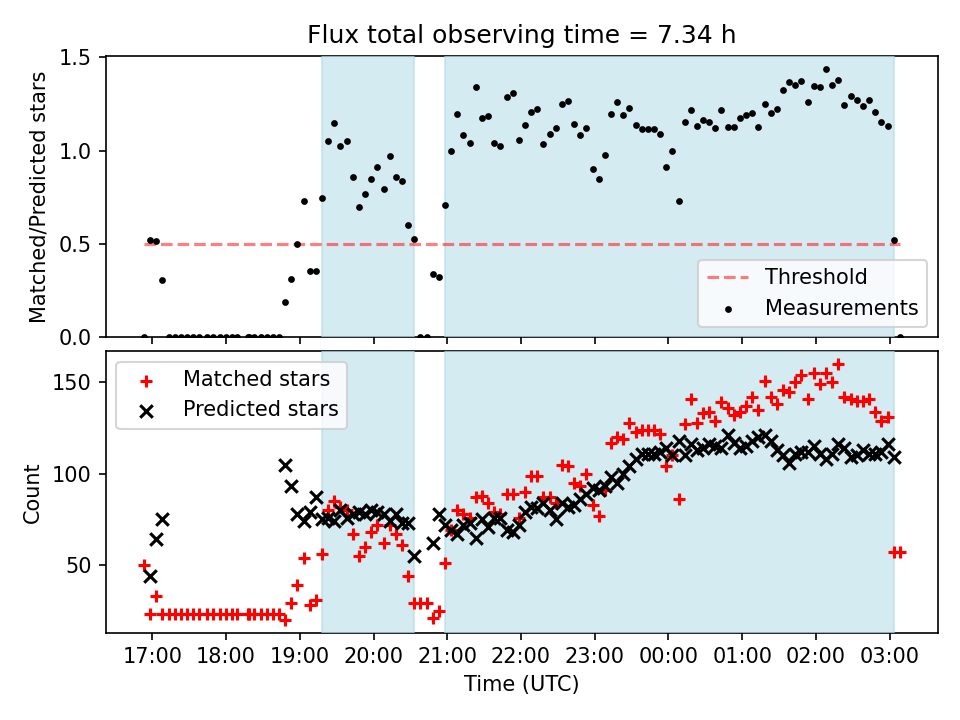 Flux total observing time = 7.34 h

Matched/Predicted stars

1.5
1.0
0.5
0.0

Threshold
Measurements

Matched stars
Predicted stars

Count

150
100
50

17:00 18:00 19:00 20:00 21:00 22:00 23:00 00:00 01:00 02:00 03:00

Time (UTC)